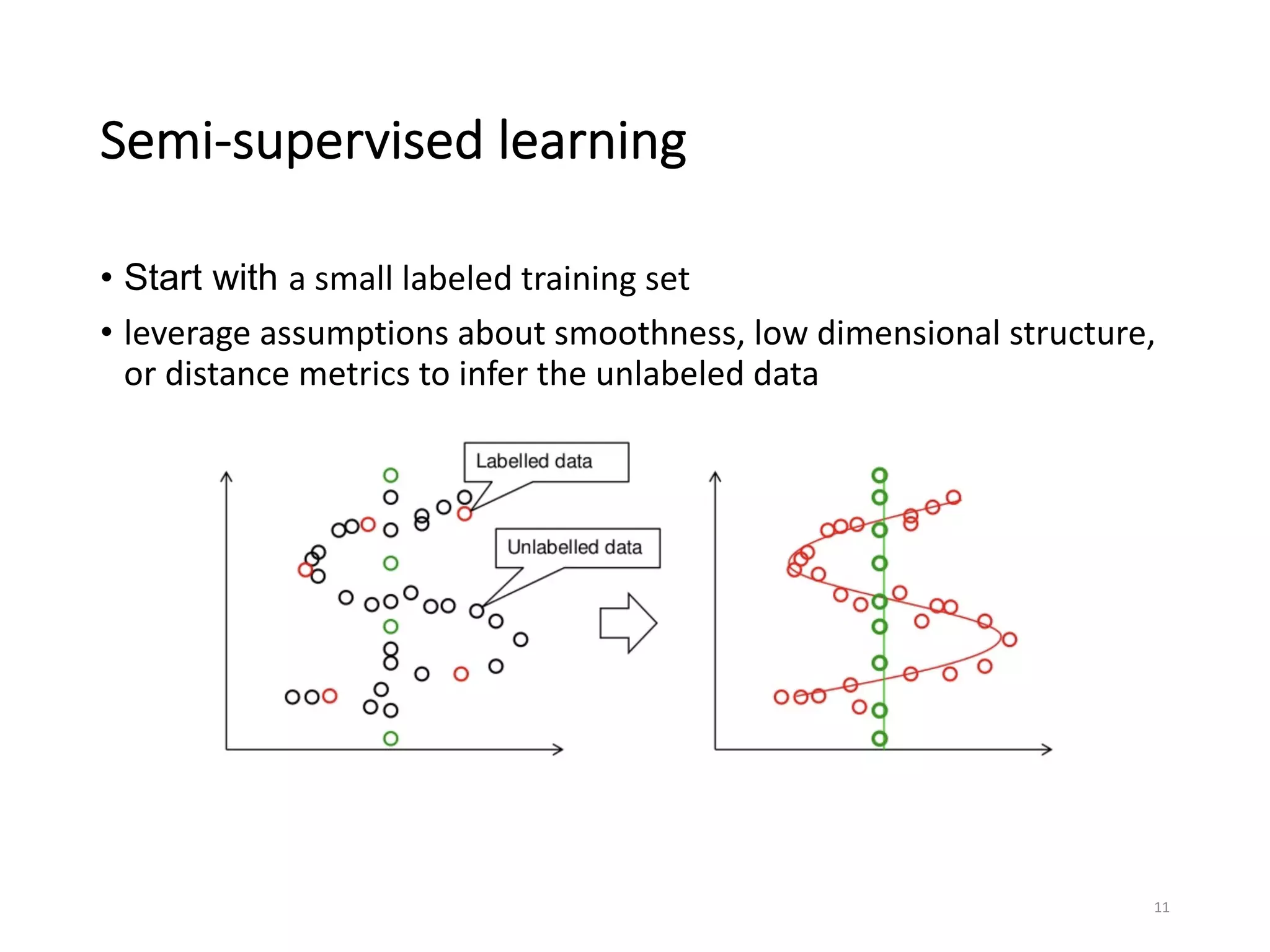 Semi-supervised learning

• Start with a small labeled training set

• leverage assumptions about smoothness, low dimensional structure, or distance metrics to infer the unlabeled data

Labelled data

Unlabelled data

11